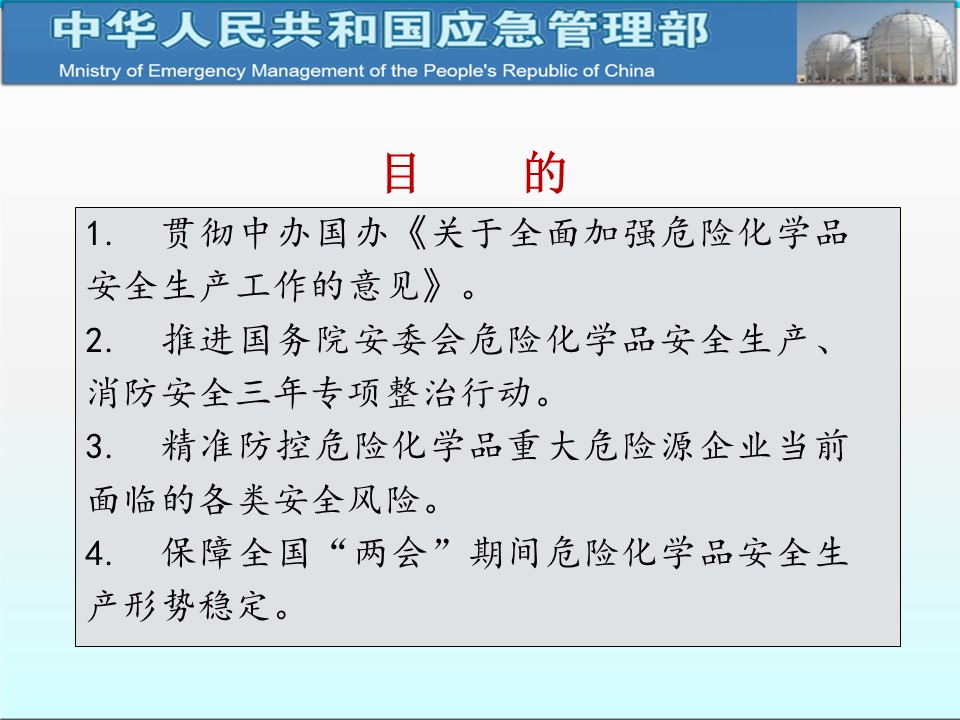 中华人民共和国应急管理部
Mnistry of Emergency Management of the People's Republic of China

目　的

1.　贯彻中办国办《关于全面加强危险化学品安全生产工作的意见》。

2.　推进国务院安委会危险化学品安全生产、消防安全三年专项整治行动。

3.　精准防控危险化学品重大危险源企业当前面临的各类安全风险。

4.　保障全国“两会”期间危险化学品安全生产形势稳定。